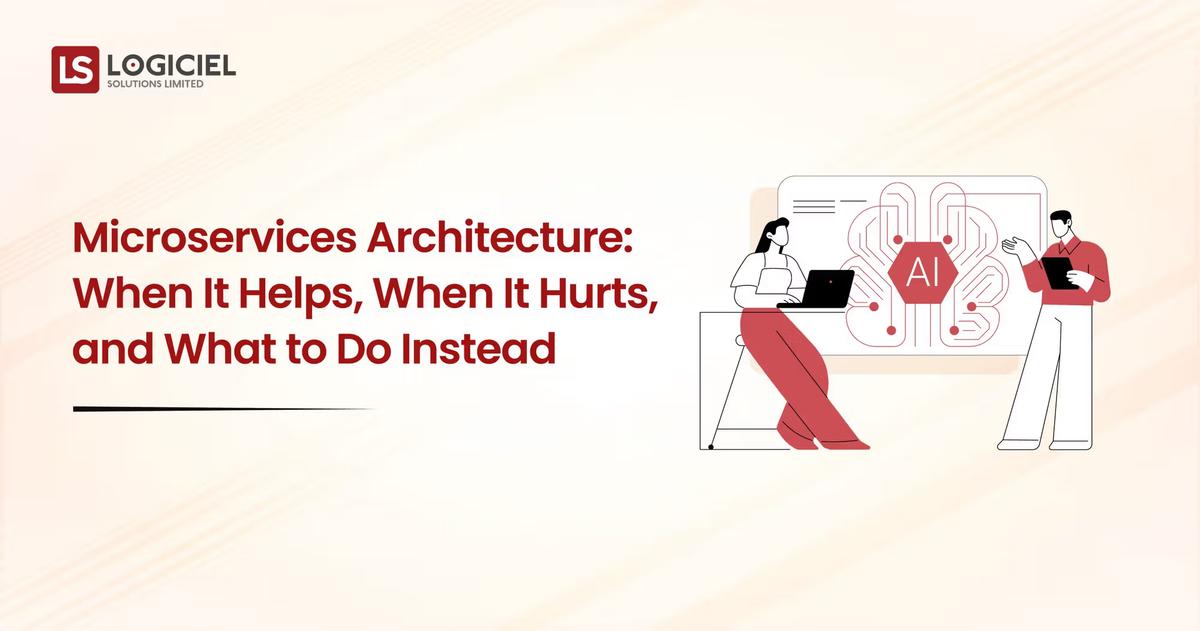 LS LOGICIEL
SOLUTIONS LIMITED

Microservices Architecture: When It Helps, When It Hurts, and What to Do Instead

AI